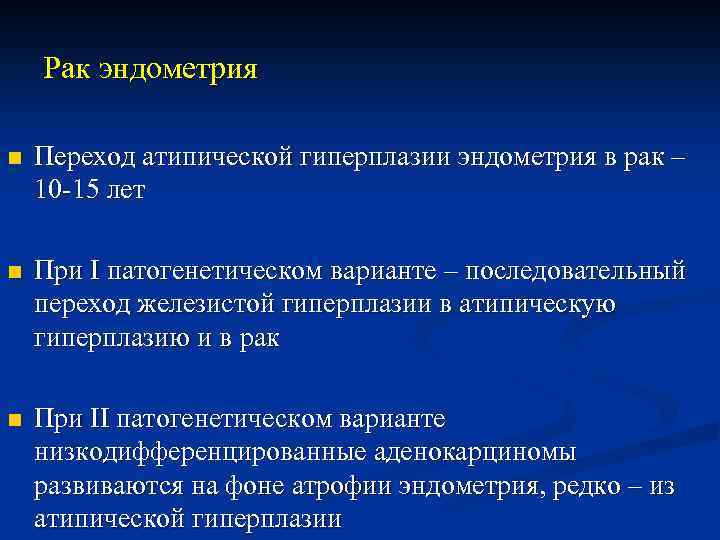 Рак эндометрия

■ Переход атипической гиперплазии эндометрия в рак – 10-15 лет

■ При I патогенетическом варианте – последовательный переход железистой гиперплазии в атипическую гиперплазию и в рак

■ При II патогенетическом варианте низкодифференцированные аденокарциномы развиваются на фоне атрофии эндометрия, редко – из атипической гиперплазии